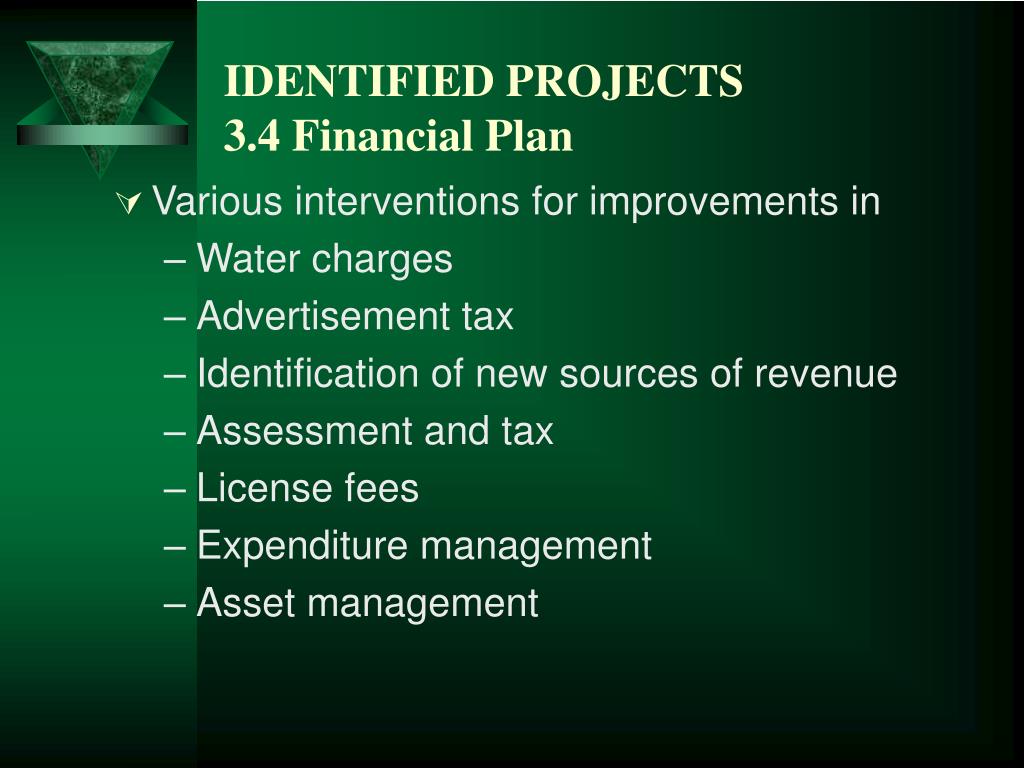 IDENTIFIED PROJECTS
3.4 Financial Plan

Various interventions for improvements in

– Water charges
– Advertisement tax
– Identification of new sources of revenue
– Assessment and tax
– License fees
– Expenditure management
– Asset management